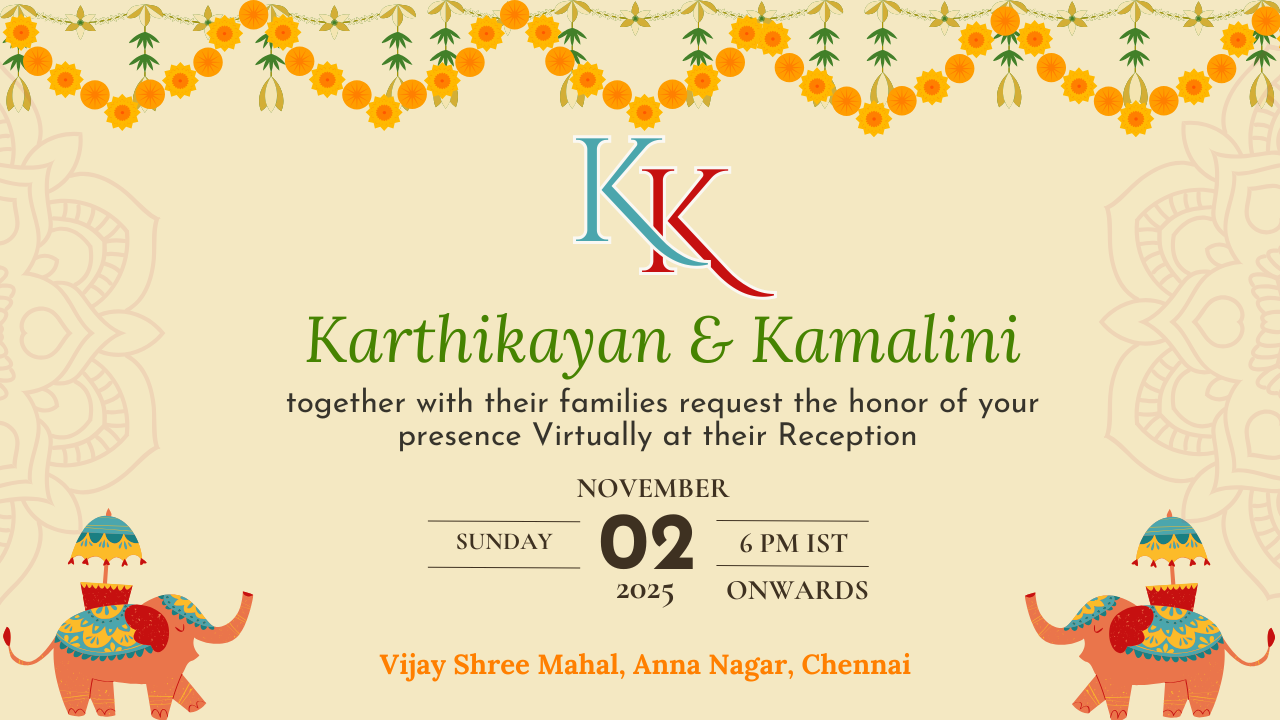 KK

Karthikayan & Kamalini

together with their families request the honor of your presence Virtually at their Reception

NOVEMBER

SUNDAY

02

6 PM IST

2025

ONWARDS

Vijay Shree Mahal, Anna Nagar, Chennai